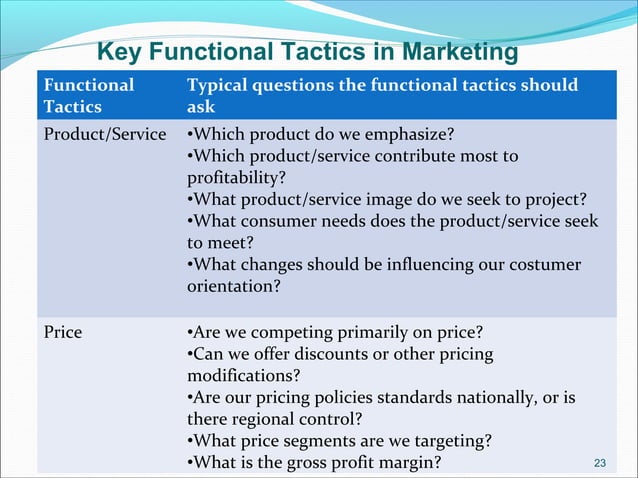 Key Functional Tactics in Marketing

| Functional Tactics | Typical questions the functional tactics should ask |
|---|---|
| Product/Service | •Which product do we emphasize? •Which product/service contribute most to profitability? •What product/service image do we seek to project? •What consumer needs does the product/service seek to meet? •What changes should be influencing our costumer orientation? |
| Price | •Are we competing primarily on price? •Can we offer discounts or other pricing modifications? •Are our pricing policies standards nationally, or is there regional control? •What price segments are we targeting? •What is the gross profit margin? |

23